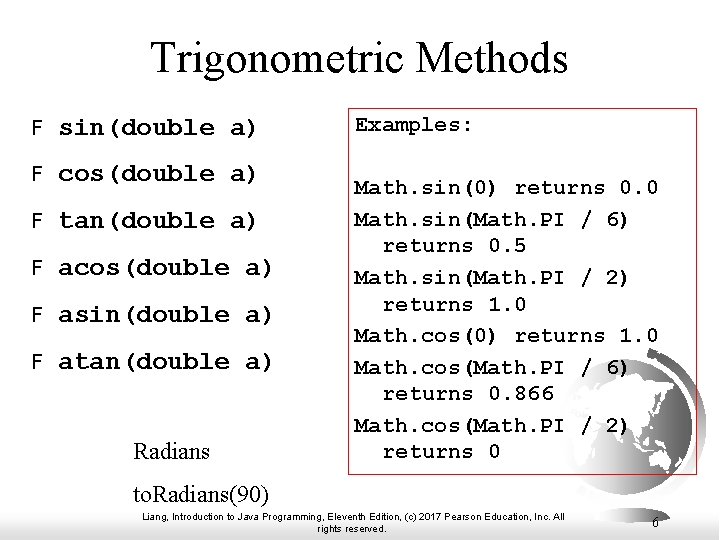 Trigonometric Methods

F sin(double a)

F cos(double a)

F tan(double a)

F acos(double a)

F asin(double a)

F atan(double a)

Radians

toRadians(90)

Examples:

Math.sin(0) returns 0.0

Math.sin(Math.PI / 6) returns 0.5

Math.sin(Math.PI / 2) returns 1.0

Math.cos(0) returns 1.0

Math.cos(Math.PI / 6) returns 0.866

Math.cos(Math.PI / 2) returns 0

Liang, Introduction to Java Programming, Eleventh Edition, (c) 2017 Pearson Education, Inc. All rights reserved.

6